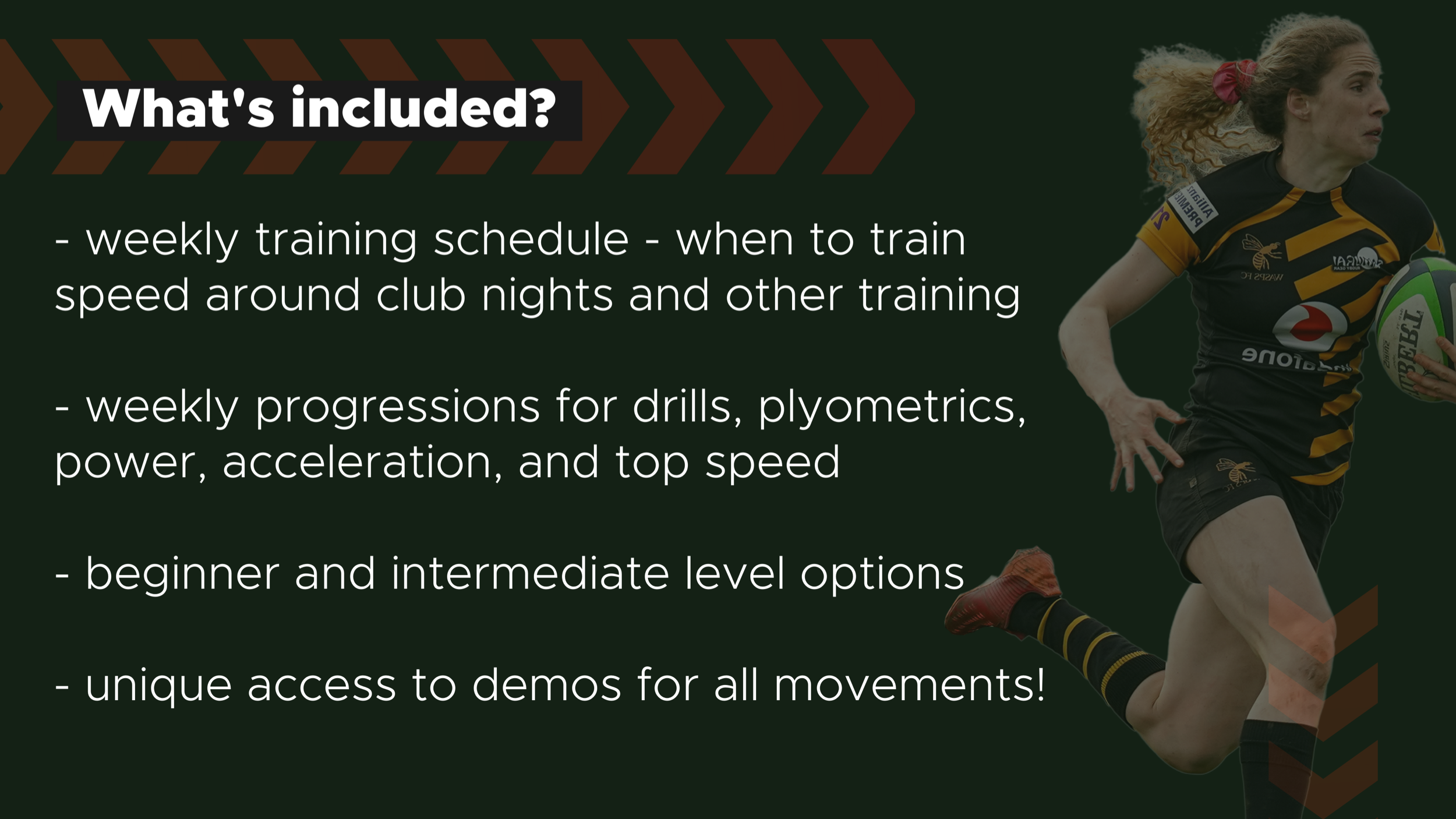 What's included?

- weekly training schedule - when to train speed around club nights and other training

- weekly progressions for drills, plyometrics, power, acceleration, and top speed

- beginner and intermediate level options

- unique access to demos for all movements!